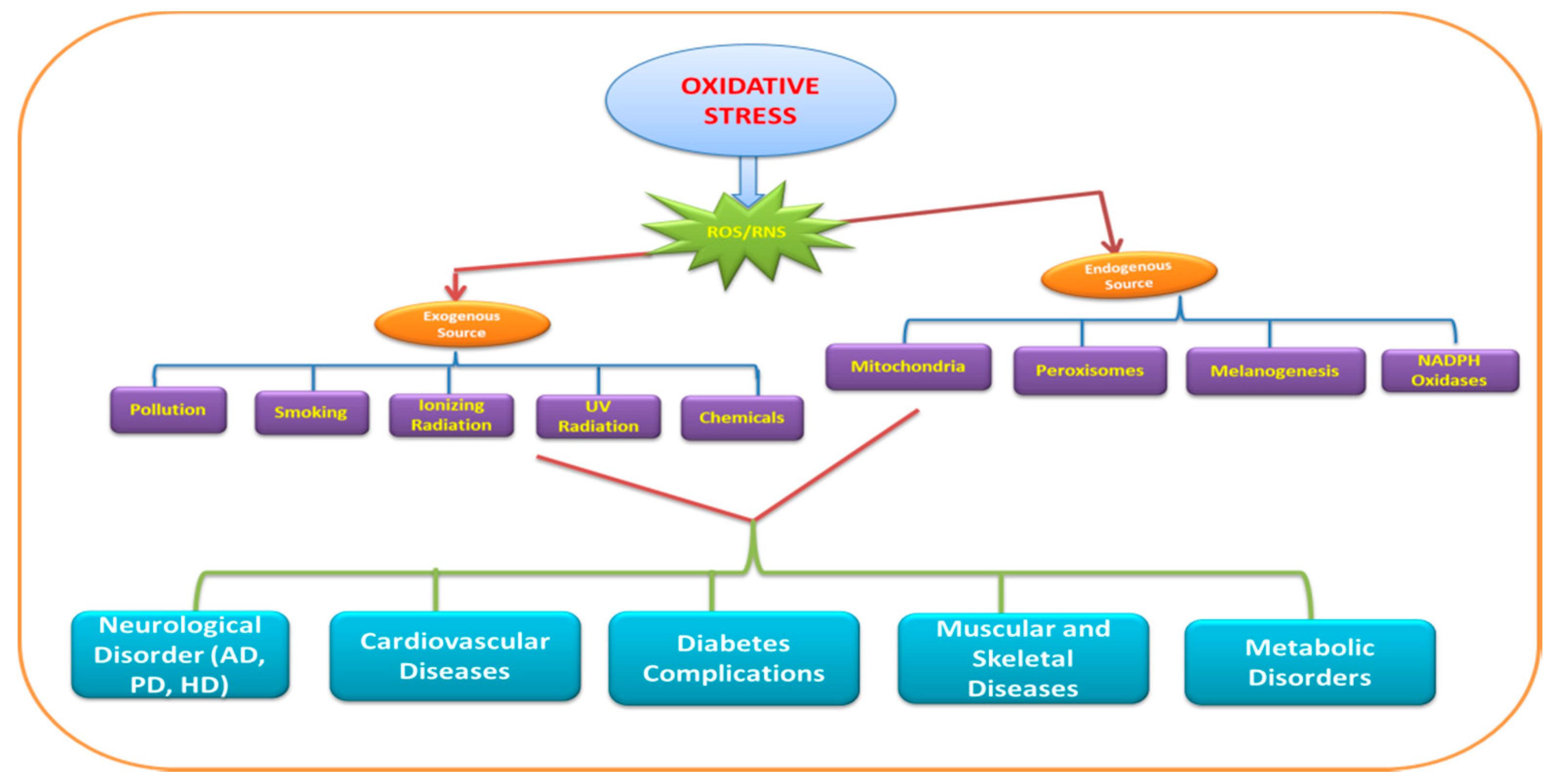 OXIDATIVE STRESS

ROS/RNS

Exogenous Source

Endogenous Source

Pollution

Smoking

Ionizing Radiation

UV Radiation

Chemicals

Mitochondria

Peroxisomes

Melanogenesis

NADPH Oxidases

Neurological Disorder (AD, PD, HD)

Cardiovascular Diseases

Diabetes Complications

Muscular and Skeletal Diseases

Metabolic Disorders